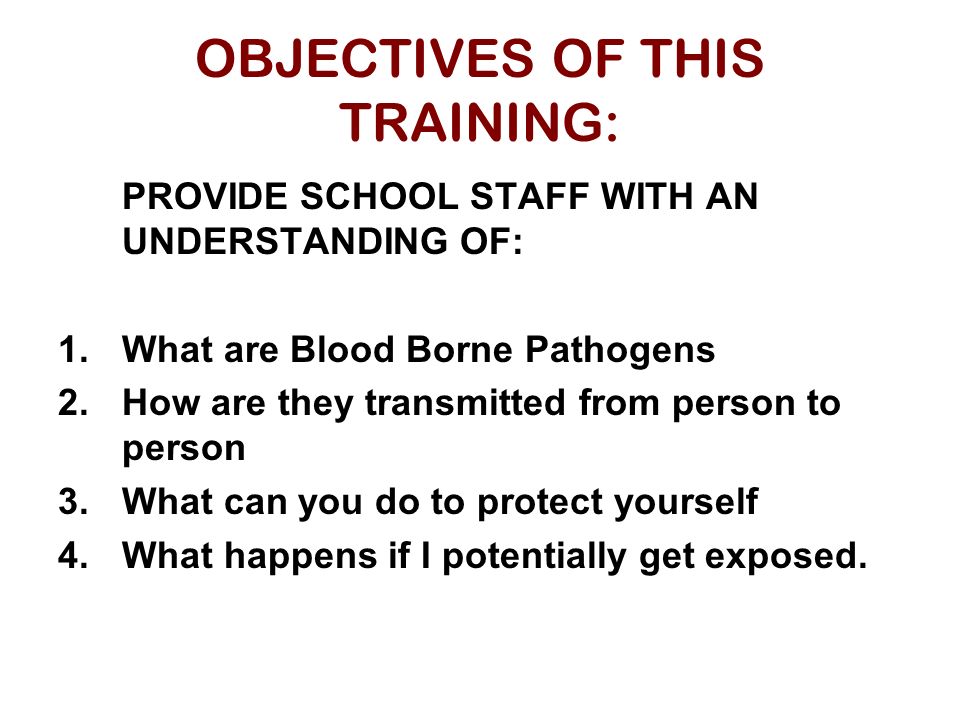 OBJECTIVES OF THIS TRAINING:

PROVIDE SCHOOL STAFF WITH AN UNDERSTANDING OF:

1. What are Blood Borne Pathogens
2. How are they transmitted from person to person
3. What can you do to protect yourself
4. What happens if I potentially get exposed.